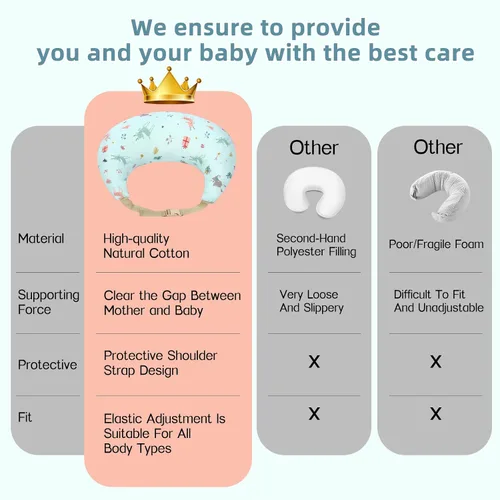 We ensure to provide
you and your baby with the best care

| | | Other | Other |
|---|---|---|---|
| Material | High-quality Natural Cotton | Second-Hand Polyester Filling | Poor/Fragile Foam |
| Supporting Force | Clear the Gap Between Mother and Baby | Very Loose And Slippery | Difficult To Fit And Unadjustable |
| Protective | Protective Shoulder Strap Design | X | X |
| Fit | Elastic Adjustment Is Suitable For All Body Types | X | X |